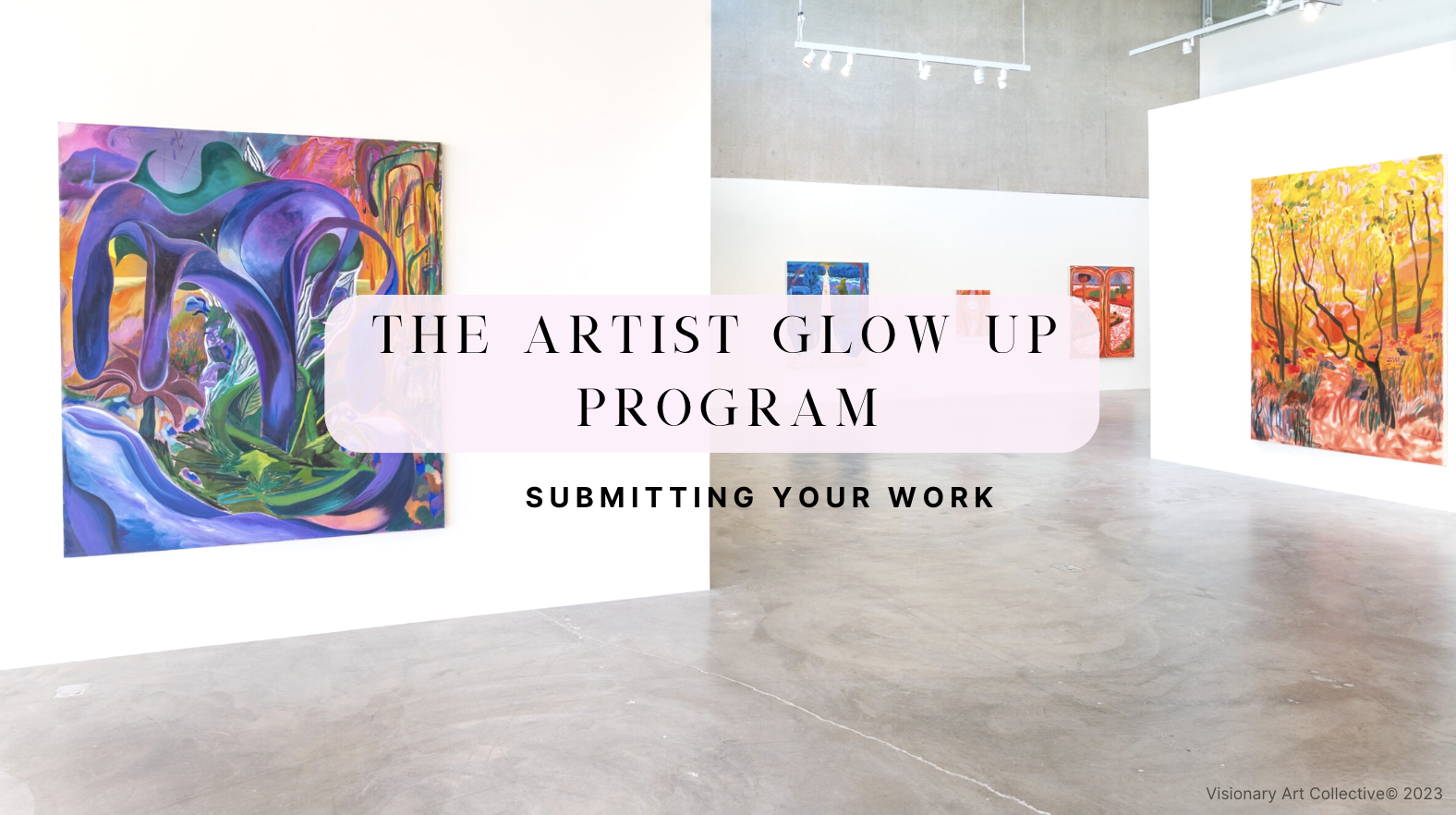 THE ARTIST GLOW UP PROGRAM

SUBMITTING YOUR WORK

Visionary Art Collective© 2023